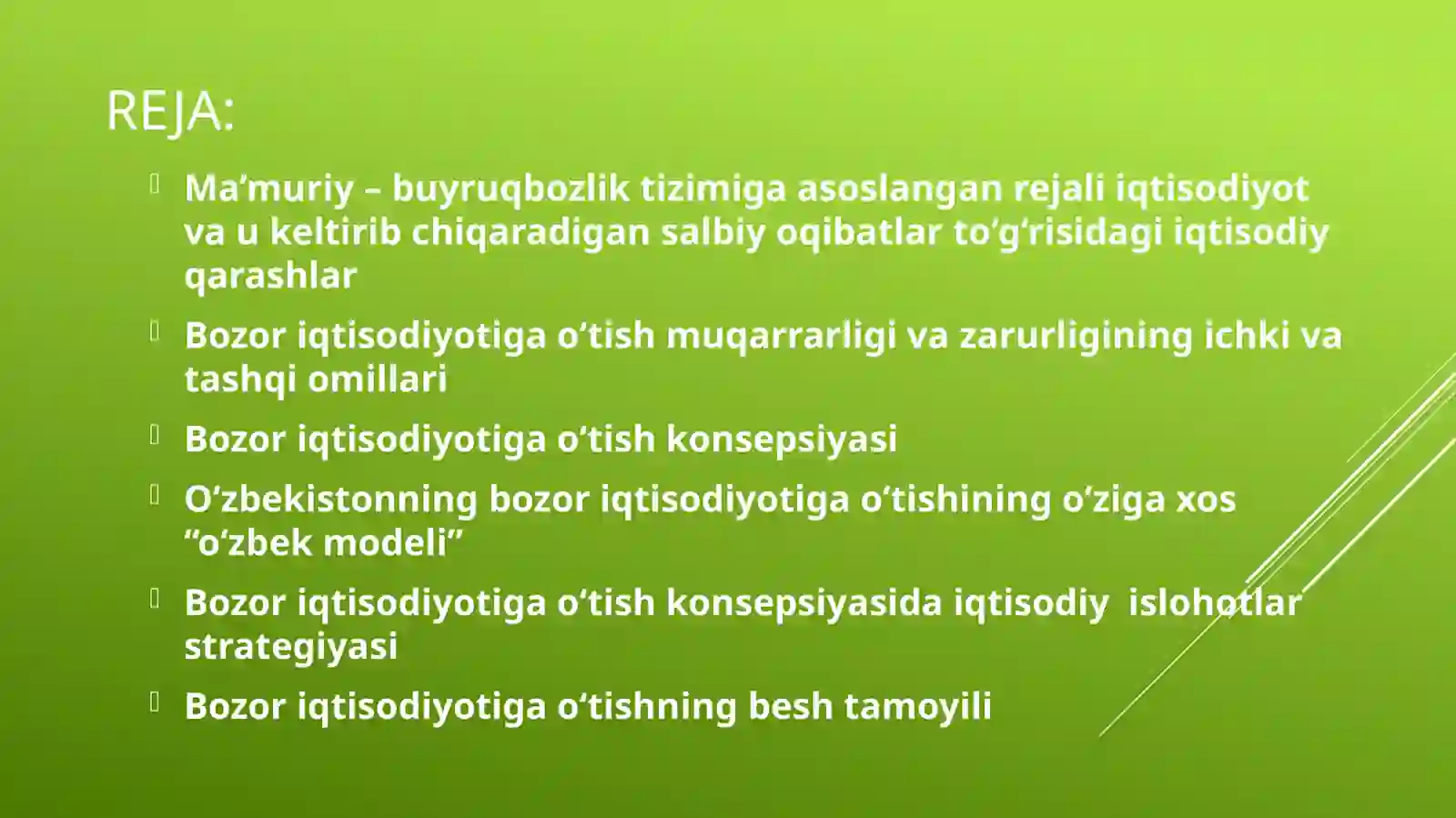 REJA:

Ma’muriy – buyruqbozlik tizimiga asoslangan rejali iqtisodiyot va u keltirib chiqaradigan salbiy oqibatlar to‘g‘risidagi iqtisodiy qarashlar

Bozor iqtisodiyotiga o‘tish muqarrarligi va zarurligining ichki va tashqi omillari

Bozor iqtisodiyotiga o‘tish konsepsiyasi

O‘zbekistonning bozor iqtisodiyotiga o‘tishining o‘ziga xos “o‘zbek modeli”

Bozor iqtisodiyotiga o‘tish konsepsiyasida iqtisodiy islohotlar strategiyasi

Bozor iqtisodiyotiga o‘tishning besh tamoyili